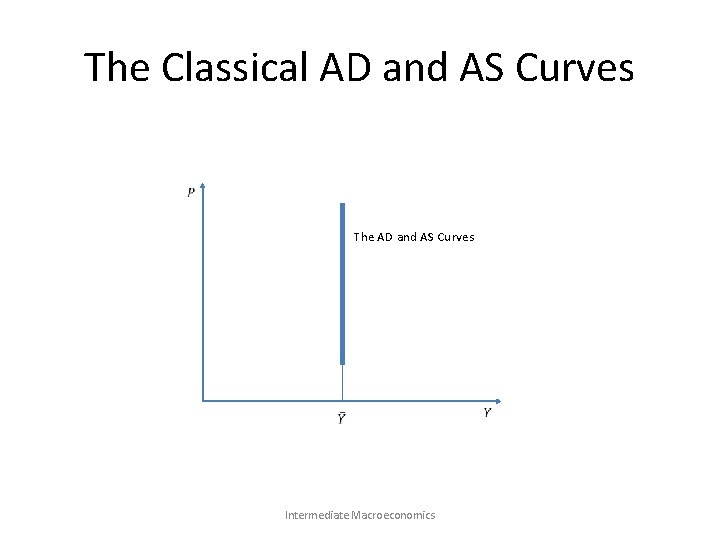 The Classical AD and AS Curves

$P$

The AD and AS Curves

$\bar{Y}$

$Y$

Intermediate Macroeconomics